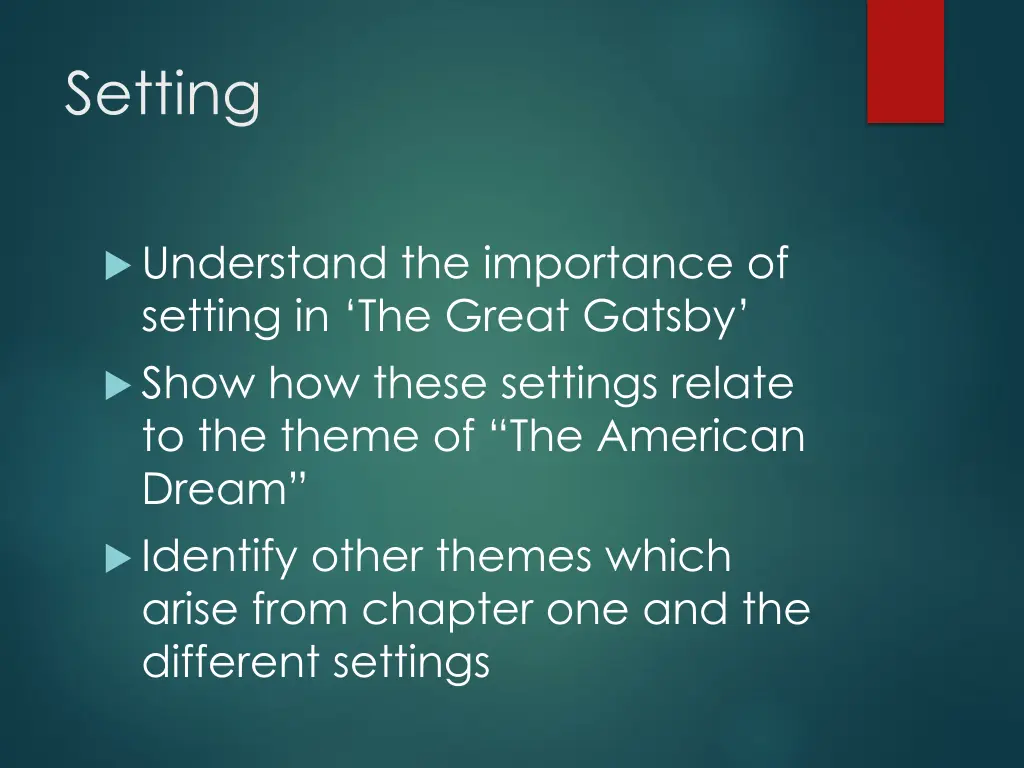 Setting

Understand the importance of setting in ‘The Great Gatsby’

Show how these settings relate to the theme of “The American Dream”

Identify other themes which arise from chapter one and the different settings